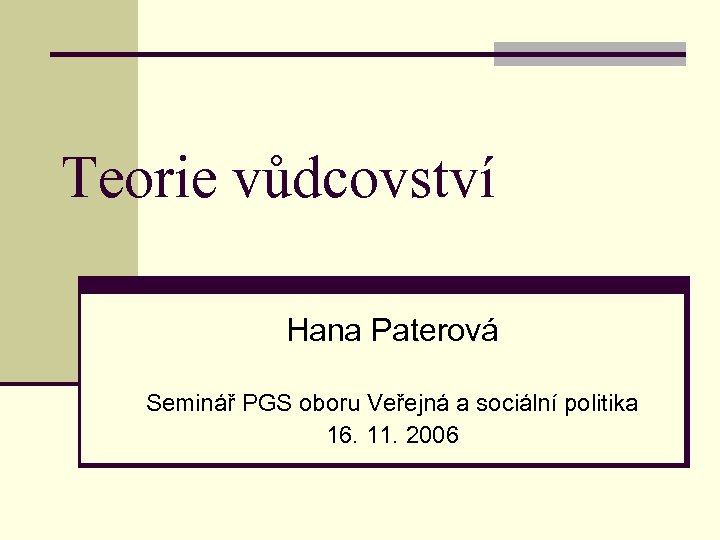 Teorie vůdcovství

Hana Paterová

Seminář PGS oboru Veřejná a sociální politika
16. 11. 2006